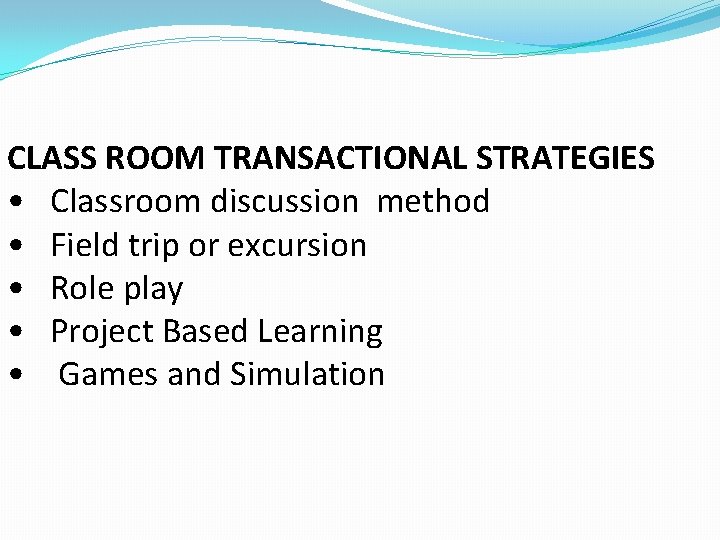 CLASS ROOM TRANSACTIONAL STRATEGIES
• Classroom discussion method
• Field trip or excursion
• Role play
• Project Based Learning
• Games and Simulation